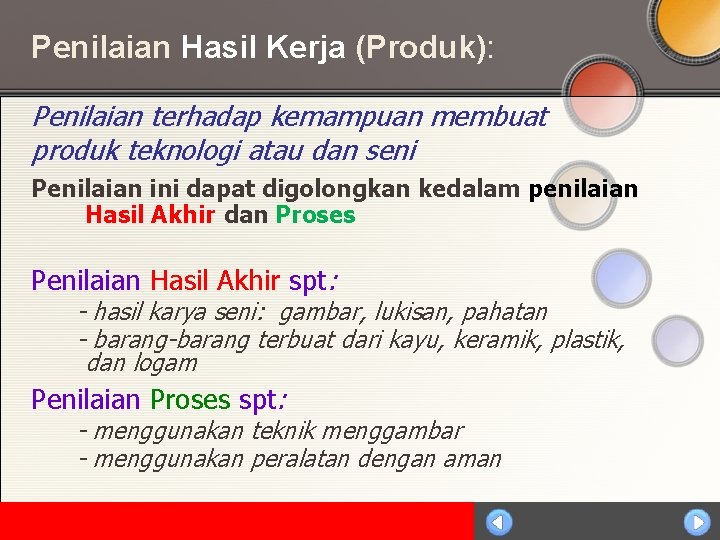 Penilaian Hasil Kerja (Produk):

Penilaian terhadap kemampuan membuat produk teknologi atau dan seni

Penilaian ini dapat digolongkan kedalam penilaian Hasil Akhir dan Proses

Penilaian Hasil Akhir spt:

- hasil karya seni: gambar, lukisan, pahatan
- barang-barang terbuat dari kayu, keramik, plastik, dan logam

Penilaian Proses spt:

- menggunakan teknik menggambar
- menggunakan peralatan dengan aman